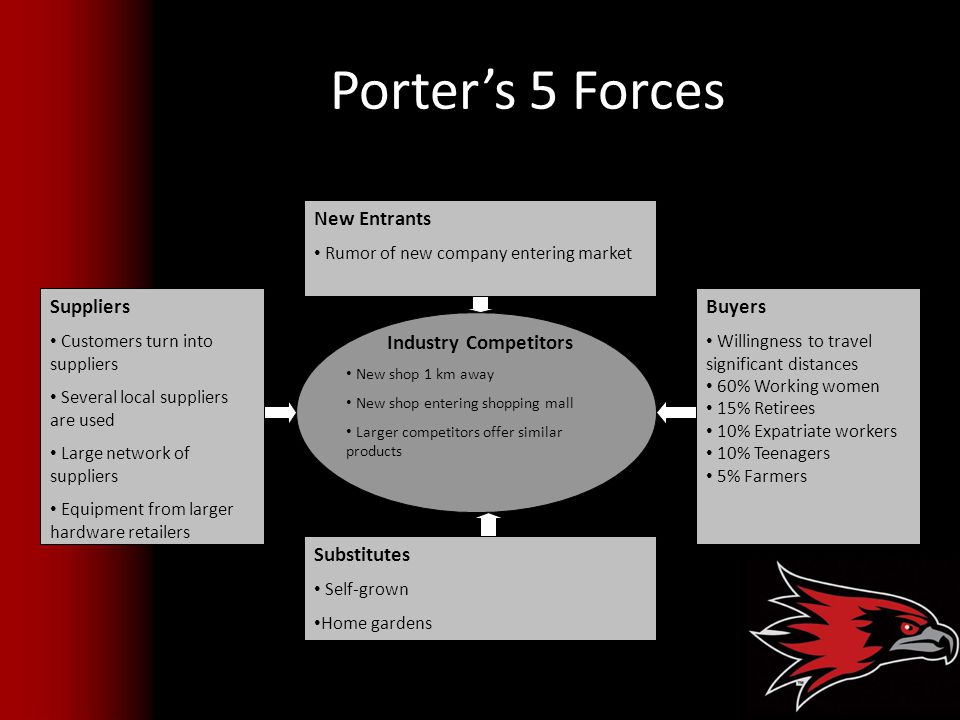 Porter's 5 Forces

New Entrants

• Rumor of new company entering market

Suppliers

• Customers turn into suppliers

• Several local suppliers are used

• Large network of suppliers

• Equipment from larger hardware retailers

Industry Competitors

• New shop 1 km away

• New shop entering shopping mall

• Larger competitors offer similar products

Buyers

• Willingness to travel significant distances
• 60% Working women
• 15% Retirees
• 10% Expatriate workers
• 10% Teenagers
• 5% Farmers

Substitutes

• Self-grown

•Home gardens